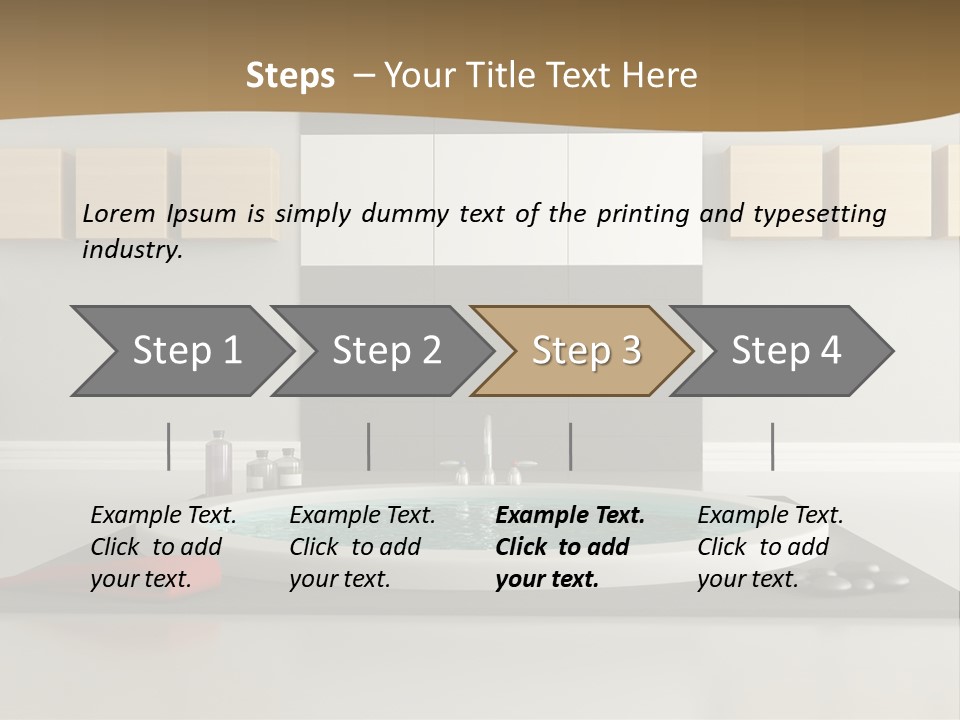 Steps – Your Title Text Here

Lorem Ipsum is simply dummy text of the printing and typesetting industry.

Step 1

Step 2

Step 3

Step 4

Example Text. Click to add your text.

Example Text. Click to add your text.

Example Text. Click to add your text.

Example Text. Click to add your text.